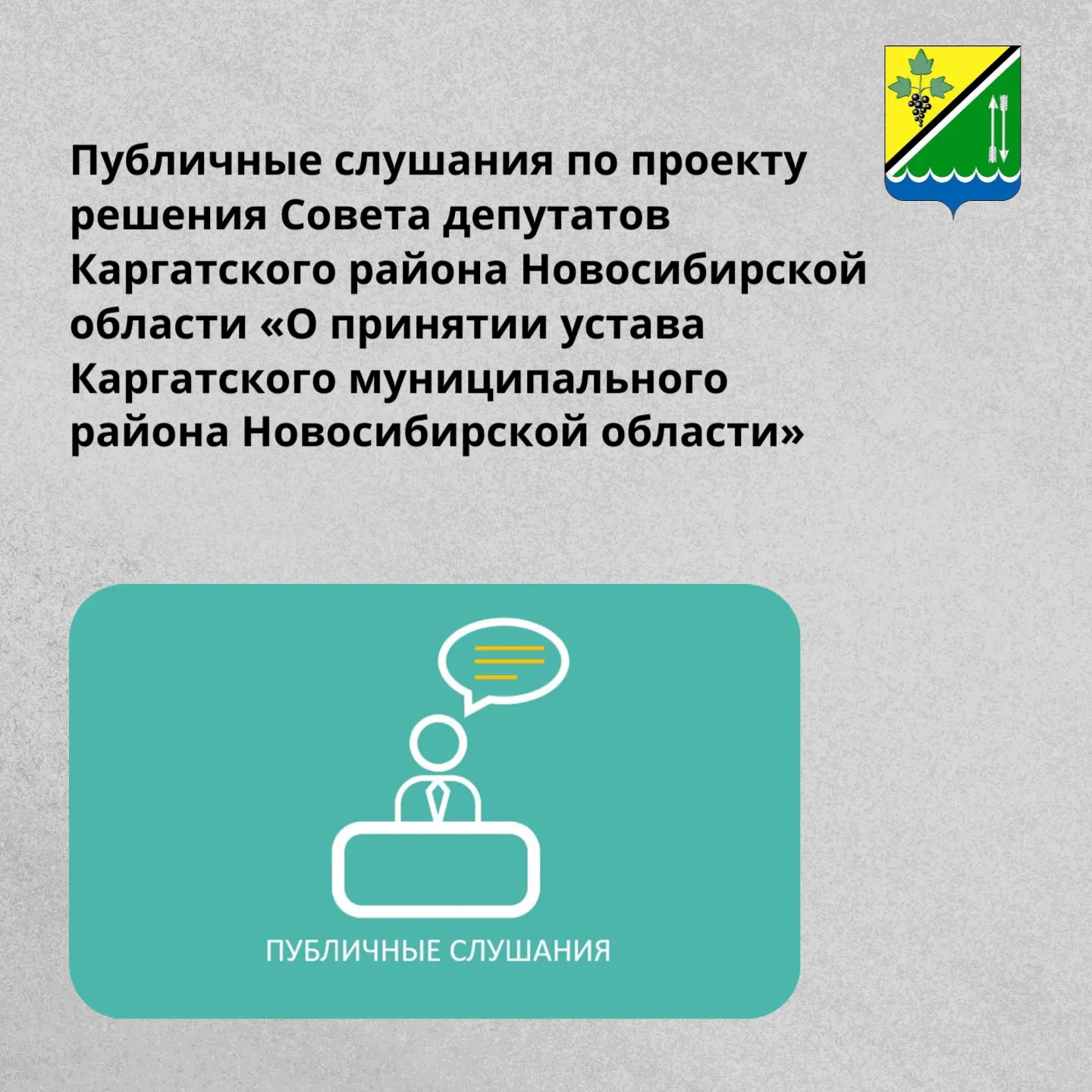 Публичные слушания по проекту решения Совета депутатов Каргатского района Новосибирской области «О принятии устава Каргатского муниципального района Новосибирской области»

ПУБЛИЧНЫЕ СЛУШАНИЯ